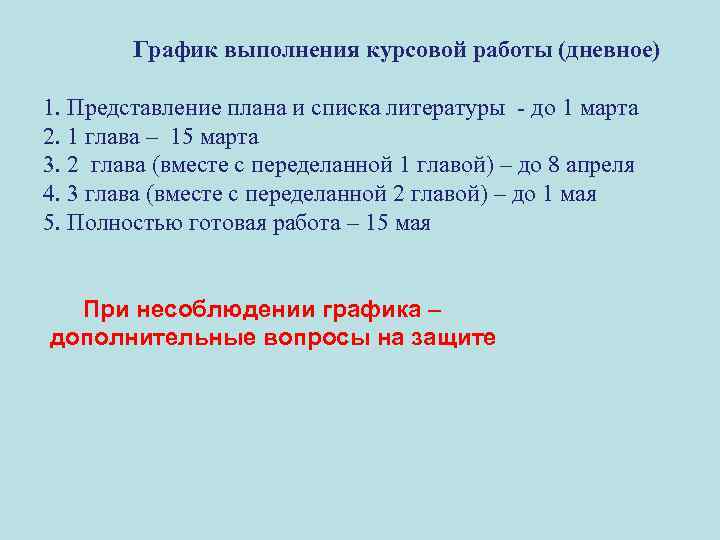 График выполнения курсовой работы (дневное)

1. Представление плана и списка литературы - до 1 марта
2. 1 глава – 15 марта
3. 2 глава (вместе с переделанной 1 главой) – до 8 апреля
4. 3 глава (вместе с переделанной 2 главой) – до 1 мая
5. Полностью готовая работа – 15 мая

При несоблюдении графика – дополнительные вопросы на защите